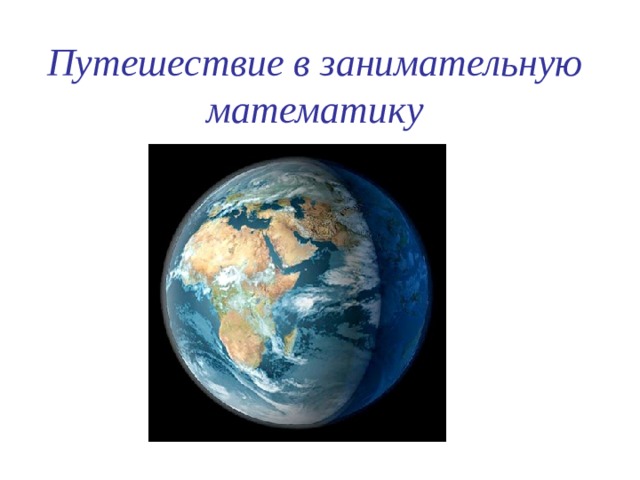 Путешествие в занимательную математику